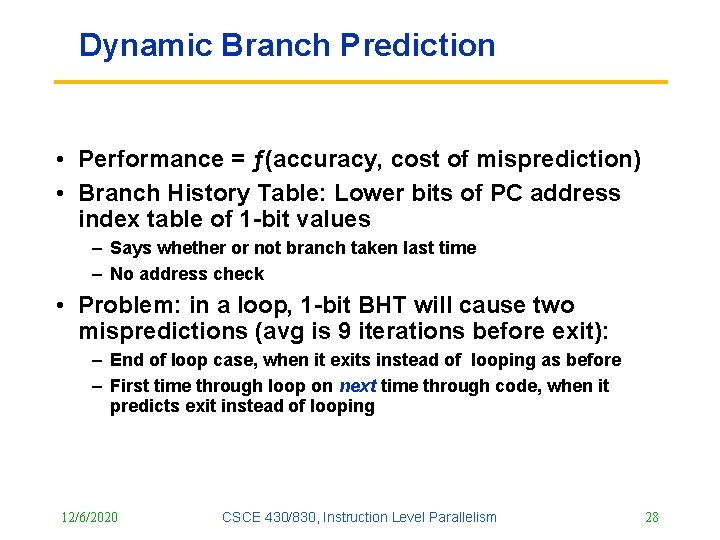 Dynamic Branch Prediction

• Performance = ƒ(accuracy, cost of misprediction)

• Branch History Table: Lower bits of PC address index table of 1-bit values

– Says whether or not branch taken last time

– No address check

• Problem: in a loop, 1-bit BHT will cause two mispredictions (avg is 9 iterations before exit):

– End of loop case, when it exits instead of looping as before

– First time through loop on next time through code, when it predicts exit instead of looping

12/6/2020

CSCE 430/830, Instruction Level Parallelism

28